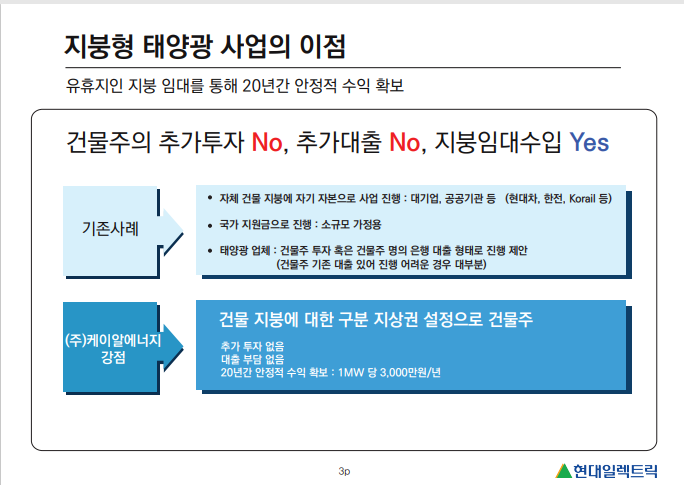 지붕형 태양광 사업의 이점

유휴지인 지붕 임대를 통해 20년간 안정적 수익 확보

건물주의 추가투자 No, 추가대출 No, 지붕임대수입 Yes

기존사례

• 자체 건물 지붕에 자기 자본으로 사업 진행 : 대기업, 공공기관 등 (현대차, 한전, Korail 등)

• 국가 지원금으로 진행 : 소규모 가정용

• 태양광 업체 : 건물주 투자 혹은 건물주 명의 은행 대출 형태로 진행 제안 (건물주 기존 대출 있어 진행 어려운 경우 대부분)

(주)케이알에너지 강점

건물 지붕에 대한 구분 지상권 설정으로 건물주

추가 투자 없음
대출 부담 없음
20년간 안정적 수익 확보 : 1MW 당 3,000만원/년

3p

현대일렉트릭